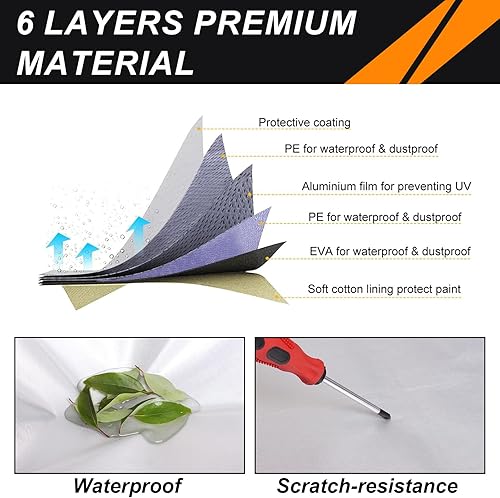 6 LAYERS PREMIUM MATERIAL

Protective coating

PE for waterproof & dustproof

Aluminium film for preventing UV

PE for waterproof & dustproof

EVA for waterproof & dustproof

Soft cotton lining protect paint

Waterproof

Scratch-resistance